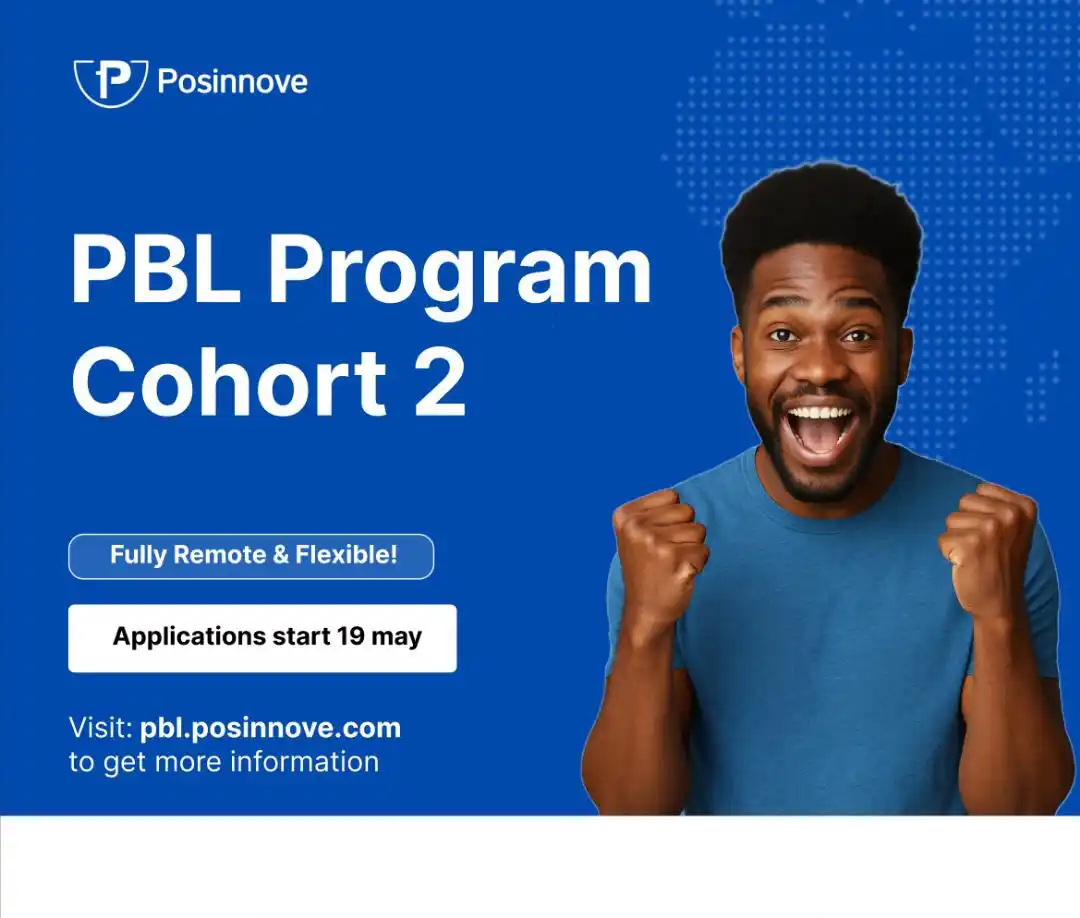 Posinnove

PBL Program Cohort 2

Fully Remote & Flexible!

Applications start 19 may

Visit: pbl.posinnove.com to get more information